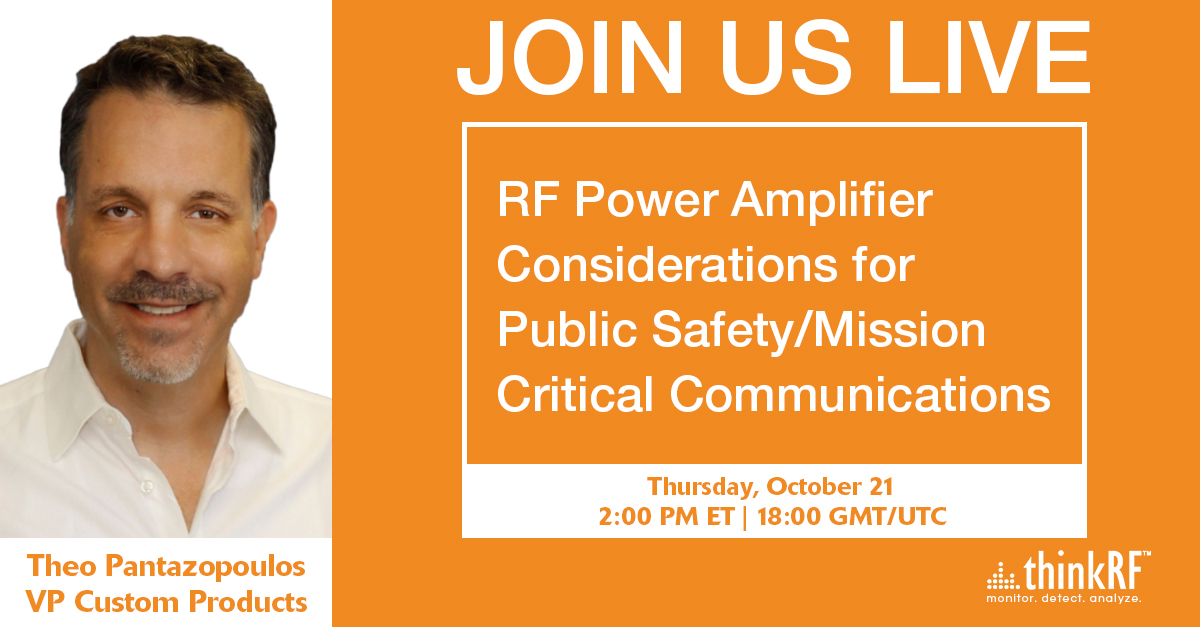 JOIN US LIVE

RF Power Amplifier Considerations for Public Safety/Mission Critical Communications

Thursday, October 21
2:00 PM ET | 18:00 GMT/UTC

Theo Pantazopoulos
VP Custom Products

thinkRF™
monitor. detect. analyze.